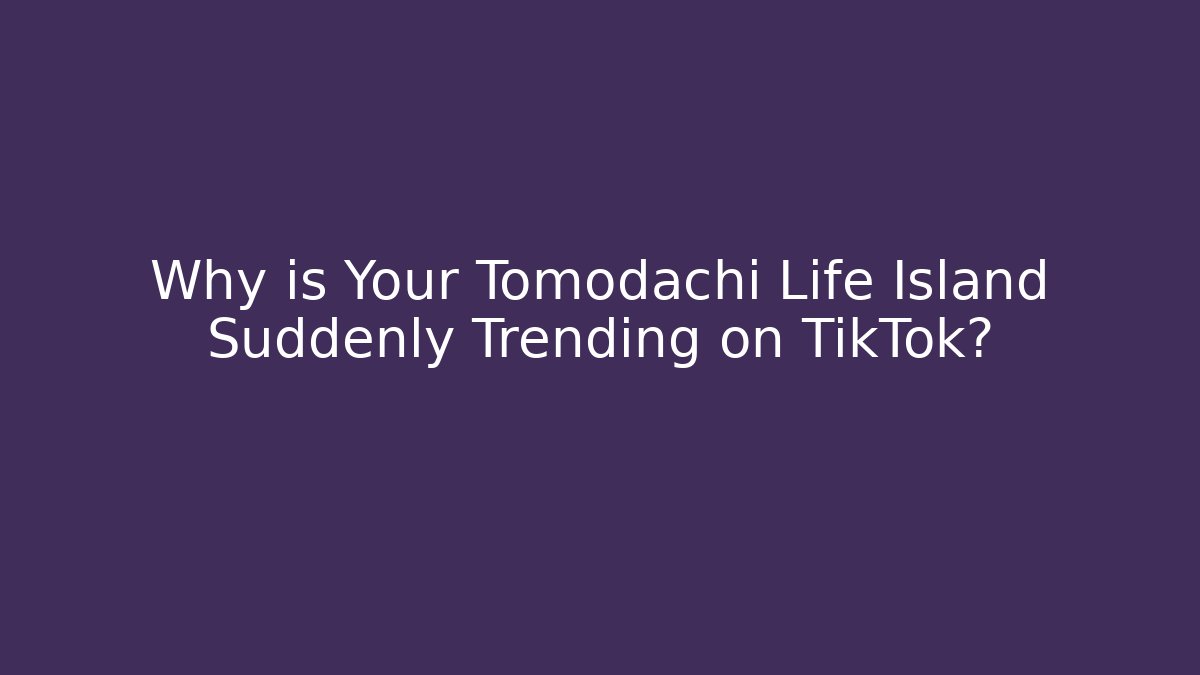 Why is Your Tomodachi Life Island Suddenly Trending on TikTok?